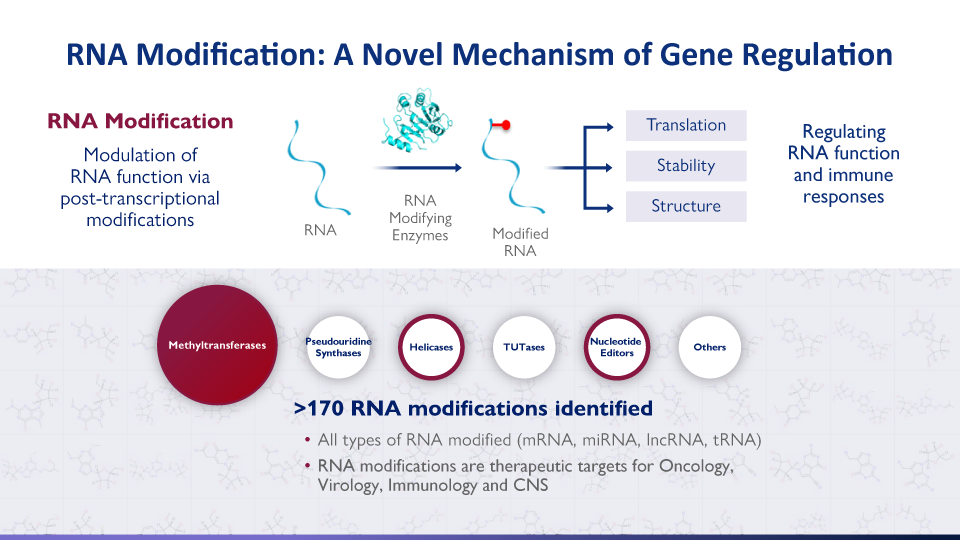 RNA Modification: A Novel Mechanism of Gene Regulation

RNA Modification

Modulation of RNA function via post-transcriptional modifications

RNA

RNA Modifying Enzymes

Modified RNA

Translation

Stability

Structure

Regulating RNA function and immune responses

Methyltransferases

Pseudouridine Synthases

Helicases

TUTases

Nucleotide Editors

Others

>170 RNA modifications identified

• All types of RNA modified (mRNA, miRNA, lncRNA, tRNA)

• RNA modifications are therapeutic targets for Oncology, Virology, Immunology and CNS